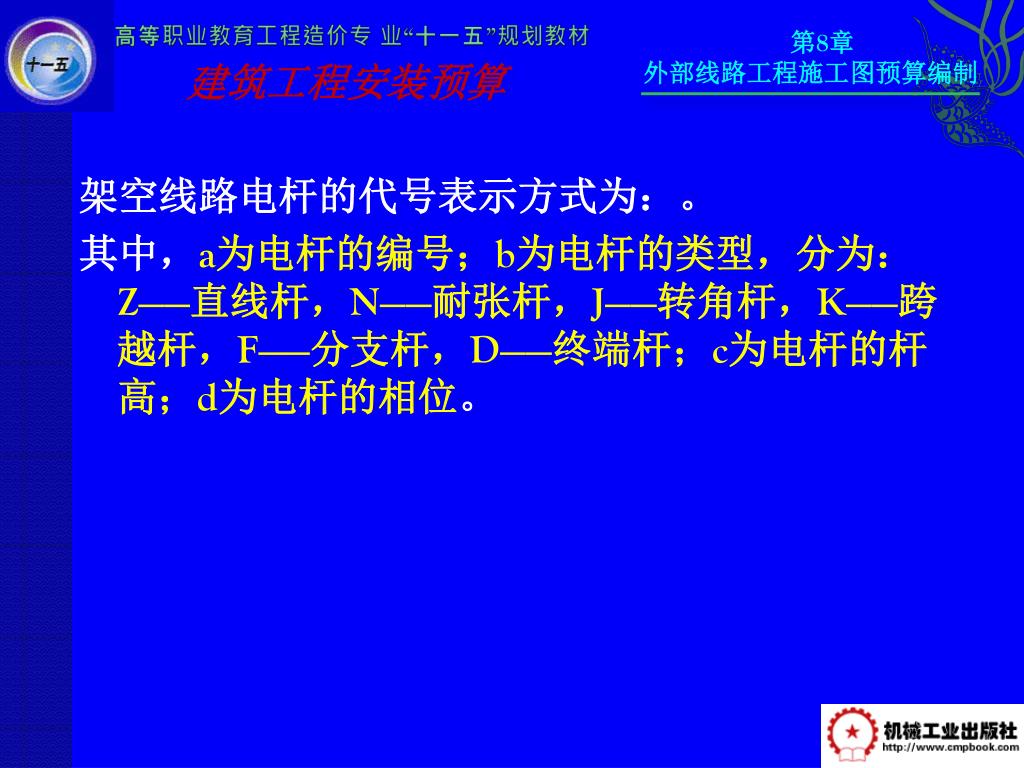 十一五

高等职业教育工程造价专 业“十一五”规划教材

建筑工程安装预算

第8章

外部线路工程施工图预算编制

架空线路电杆的代号表示方式为：。

其中，a为电杆的编号；b为电杆的类型，分为：Z—直线杆，N—耐张杆，J—转角杆，K—跨越杆，F—分支杆，D—终端杆；c为电杆的杆高；d为电杆的相位。

机械工业出版社
http://www.cmpbook.com